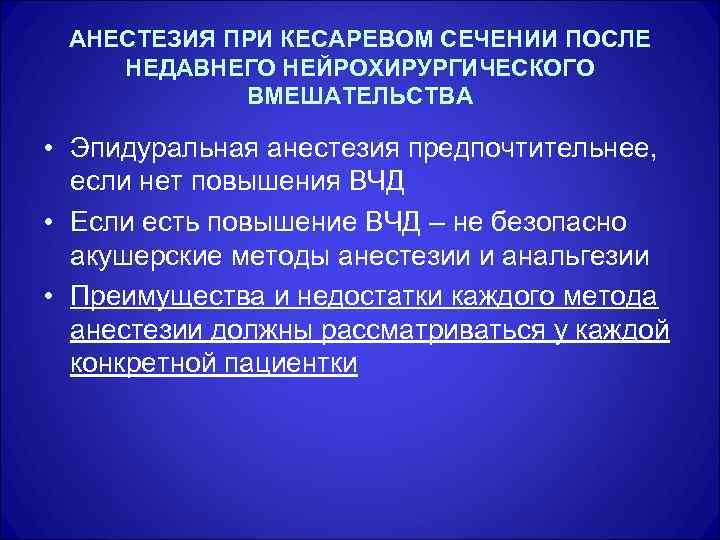 АНЕСТЕЗИЯ ПРИ КЕСАРЕВОМ СЕЧЕНИИ ПОСЛЕ НЕДАВНЕГО НЕЙРОХИРУРГИЧЕСКОГО ВМЕШАТЕЛЬСТВА

• Эпидуральная анестезия предпочтительнее, если нет повышения ВЧД

• Если есть повышение ВЧД – не безопасно акушерские методы анестезии и анальгезии

• Преимущества и недостатки каждого метода анестезии должны рассматриваться у каждой конкретной пациентки